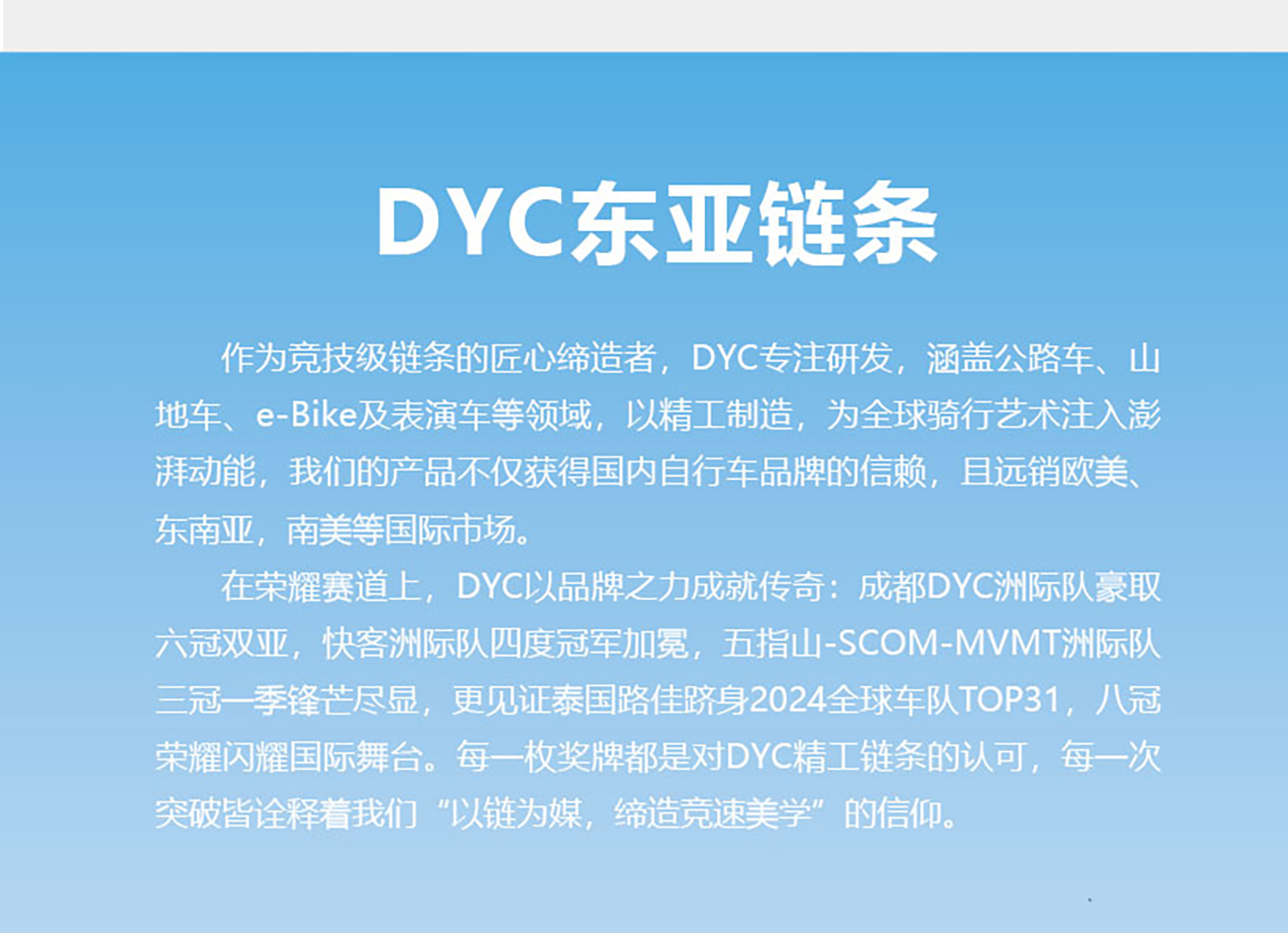 DYC东亚链条

作为竞技级链条的匠心缔造者，DYC专注研发，涵盖公路车、山地车、e-Bike及表演车等领域，以精工制造，为全球骑行艺术注入澎湃动能，我们的产品不仅获得国内自行车品牌的信赖，且远销欧美、东南亚，南美等国际市场。

在荣耀赛道上，DYC以品牌之力成就传奇：成都DYC洲际队豪取六冠双亚，快客洲际队四度冠军加冕，五指山-SCOM-MVMT洲际队三冠一季锋芒尽显，更见证泰国路佳跻身2024全球车队TOP31，八冠荣耀闪耀国际舞台。每一枚奖牌都是对DYC精工链条的认可，每一次突破皆诠释着我们“以链为媒，缔造竞速美学”的信仰。